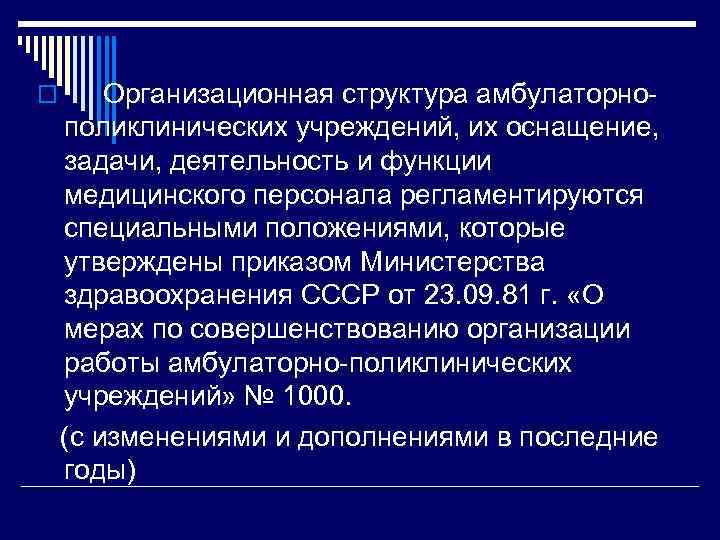 Организационная структура амбулаторно-поликлинических учреждений, их оснащение, задачи, деятельность и функции медицинского персонала регламентируются специальными положениями, которые утверждены приказом Министерства здравоохранения СССР от 23.09.81 г. «О мерах по совершенствованию организации работы амбулаторно-поликлинических учреждений» № 1000.

(с изменениями и дополнениями в последние годы)